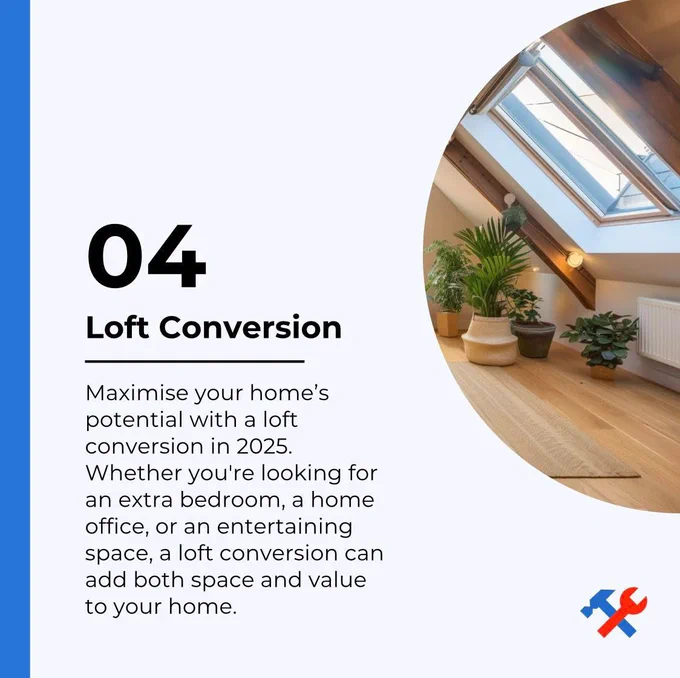 04

Loft Conversion

Maximise your home’s potential with a loft conversion in 2025. Whether you're looking for an extra bedroom, a home office, or an entertaining space, a loft conversion can add both space and value to your home.